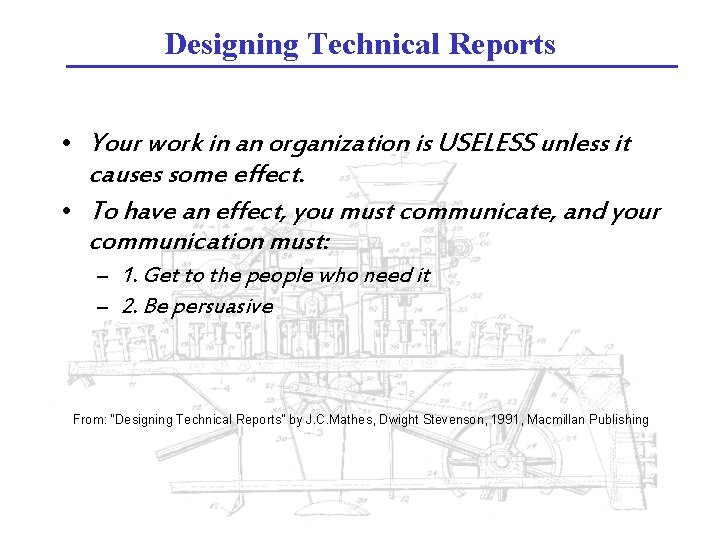 Designing Technical Reports

• Your work in an organization is USELESS unless it causes some effect.

• To have an effect, you must communicate, and your communication must:

– 1. Get to the people who need it

– 2. Be persuasive

From: "Designing Technical Reports" by J.C.Mathes, Dwight Stevenson, 1991, Macmillan Publishing